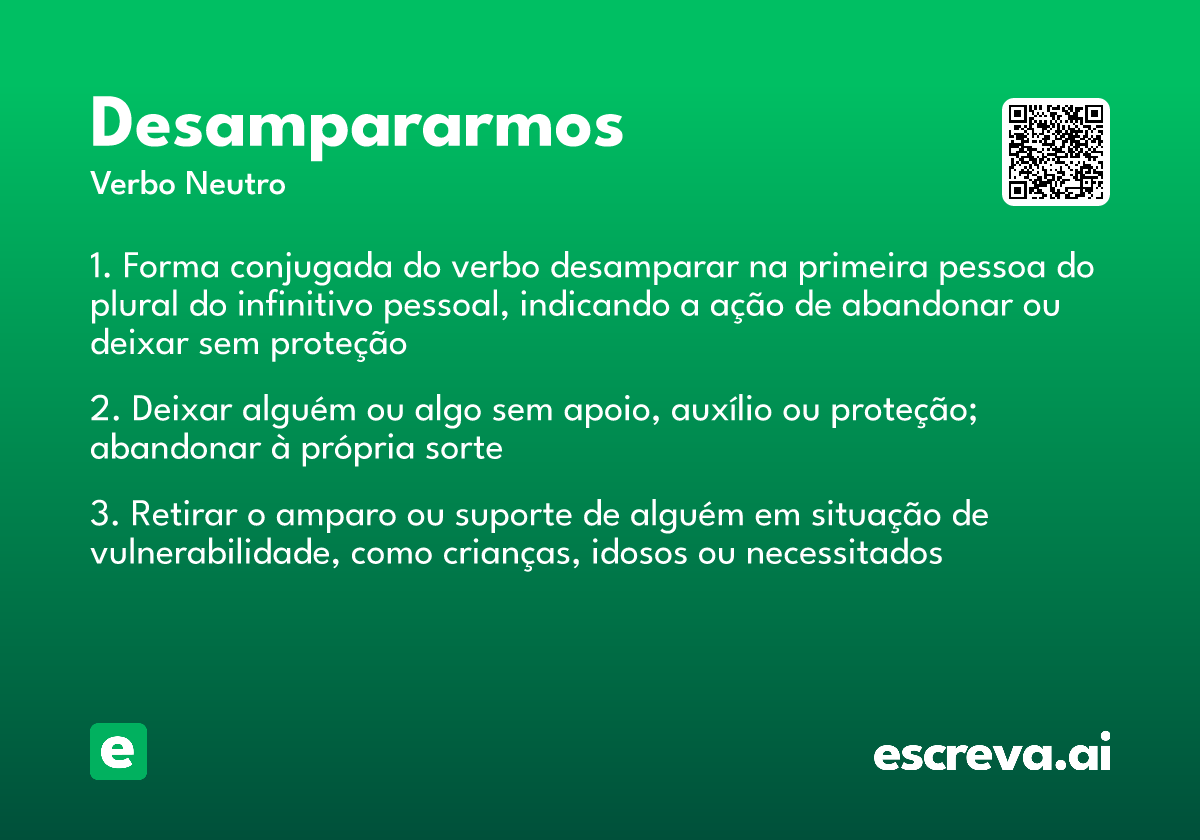 Desampararmos
Verbo Neutro

1. Forma conjugada do verbo desamparar na primeira pessoa do plural do infinitivo pessoal, indicando a ação de abandonar ou deixar sem proteção

2. Deixar alguém ou algo sem apoio, auxílio ou proteção; abandonar à própria sorte

3. Retirar o amparo ou suporte de alguém em situação de vulnerabilidade, como crianças, idosos ou necessitados

e

escreva.ai